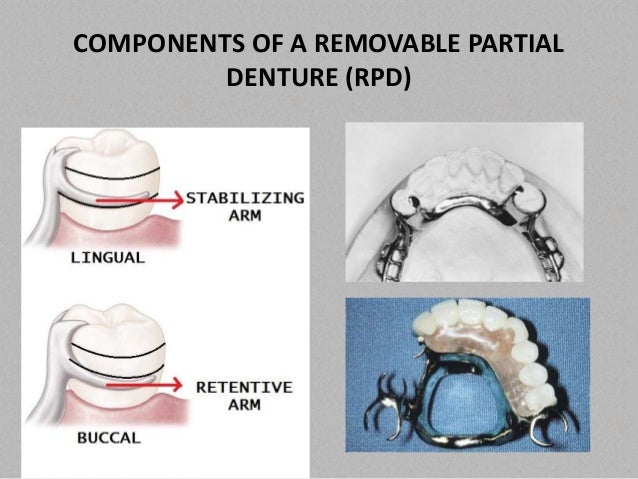 COMPONENTS OF A REMOVABLE PARTIAL DENTURE (RPD)

STABILIZING ARM

LINGUAL

RETENTIVE ARM

BUCCAL